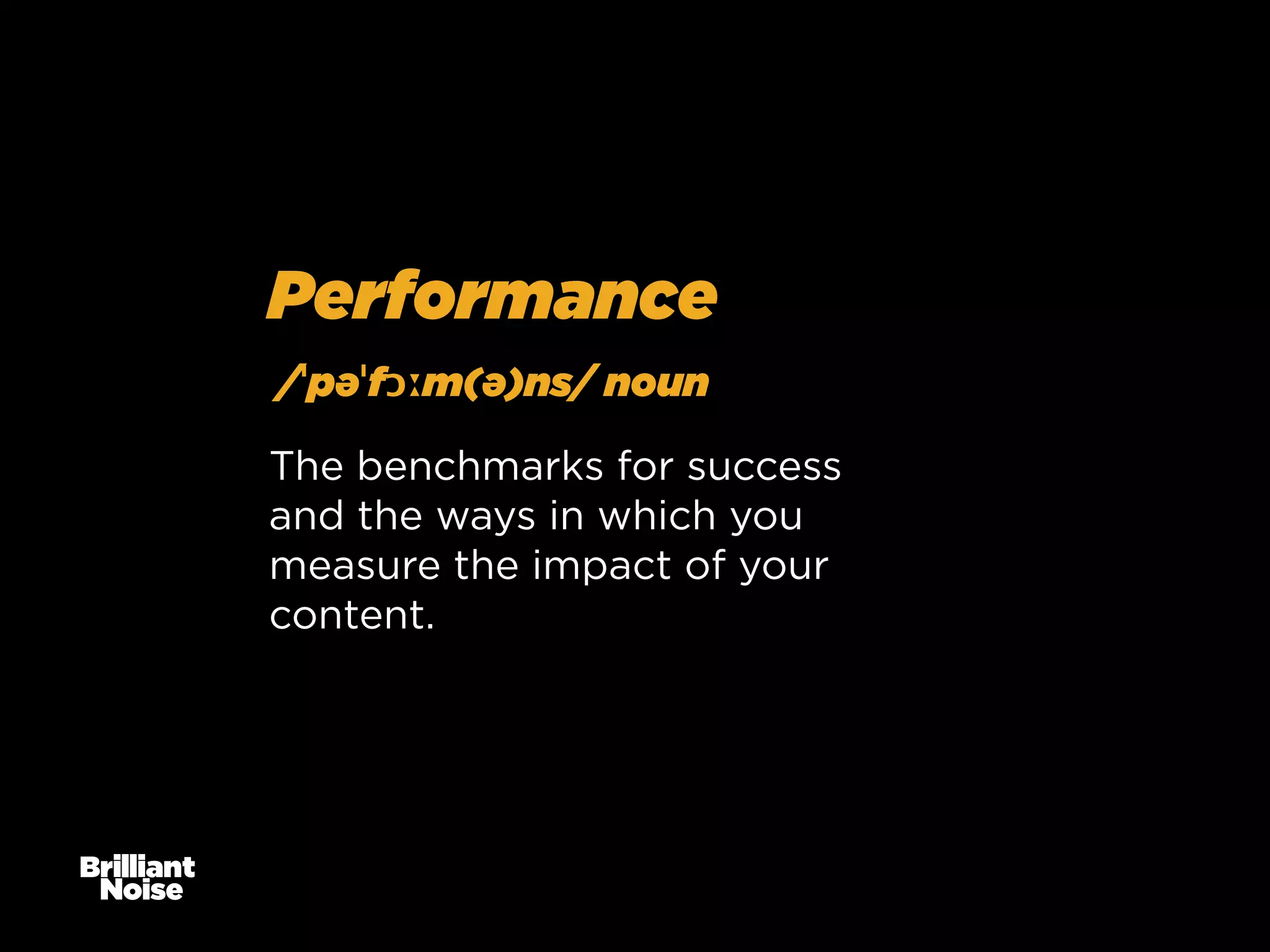 Performance

/ˈpəˈfɔːm(ə)ns/ noun

The benchmarks for success and the ways in which you measure the impact of your content.

Brilliant Noise